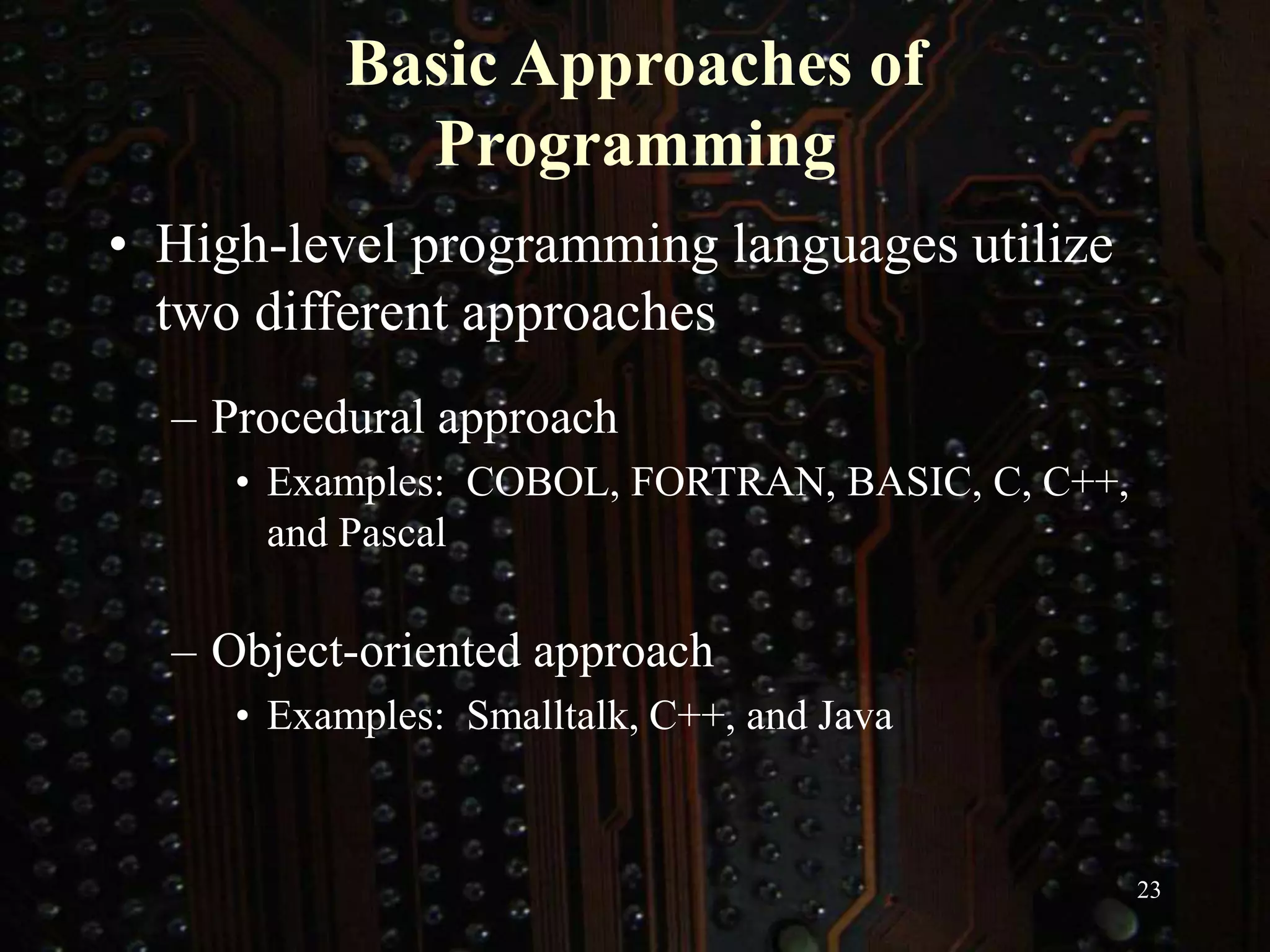 Basic Approaches of Programming

• High-level programming languages utilize two different approaches

– Procedural approach

• Examples: COBOL, FORTRAN, BASIC, C, C++, and Pascal

– Object-oriented approach

• Examples: Smalltalk, C++, and Java

23